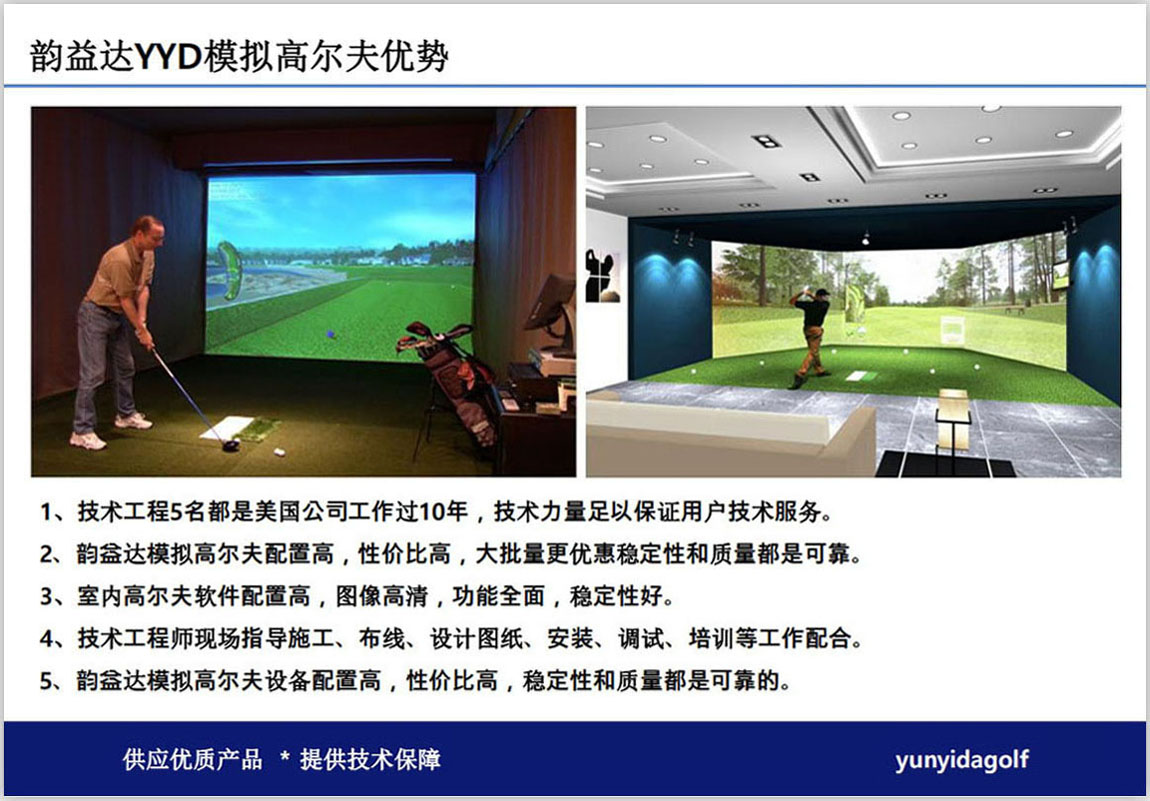 韵益达YYD模拟高尔夫优势

1、技术工程5名都是美国公司工作过10年，技术力量足以保证用户技术服务。
2、韵益达模拟高尔夫配置高，性价比高，大批量更优惠稳定性和质量都是可靠。
3、室内高尔夫软件配置高，图像高清，功能全面，稳定性好。
4、技术工程师现场指导施工、布线、设计图纸、安装、调试、培训等工作配合。
5、韵益达模拟高尔夫设备配置高，性价比高，稳定性和质量都是可靠的。

供应优质产品 * 提供技术保障

yunyidagolf